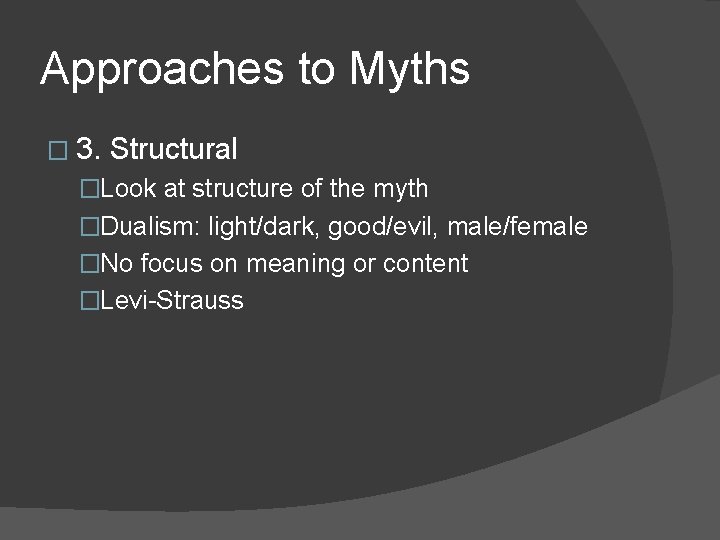 Approaches to Myths

3. Structural

Look at structure of the myth

Dualism: light/dark, good/evil, male/female

No focus on meaning or content

Levi-Strauss